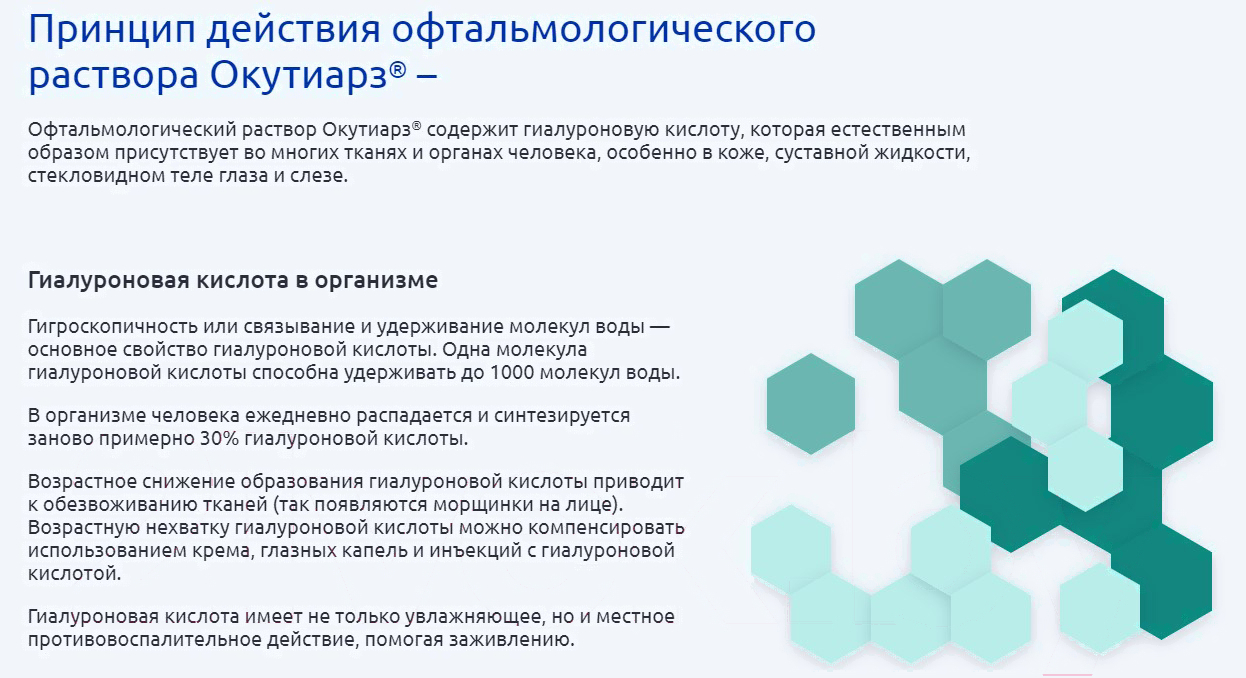 Принцип действия офтальмологического раствора Окутиарз® –

Офтальмологический раствор Окутиарз® содержит гиалуроновую кислоту, которая естественным образом присутствует во многих тканях и органах человека, особенно в коже, суставной жидкости, стекловидном теле глаза и слезе.

Гиалуроновая кислота в организме

Гигроскопичность или связывание и удерживание молекул воды — основное свойство гиалуроновой кислоты. Одна молекула гиалуроновой кислоты способна удерживать до 1000 молекул воды.

В организме человека ежедневно распадается и синтезируется заново примерно 30% гиалуроновой кислоты.

Возрастное снижение образования гиалуроновой кислоты приводит к обезвоживанию тканей (так появляются морщинки на лице). Возрастную нехватку гиалуроновой кислоты можно компенсировать использованием крема, глазных капель и инъекций с гиалуроновой кислотой.

Гиалуроновая кислота имеет не только увлажняющее, но и местное противовоспалительное действие, помогая заживлению.